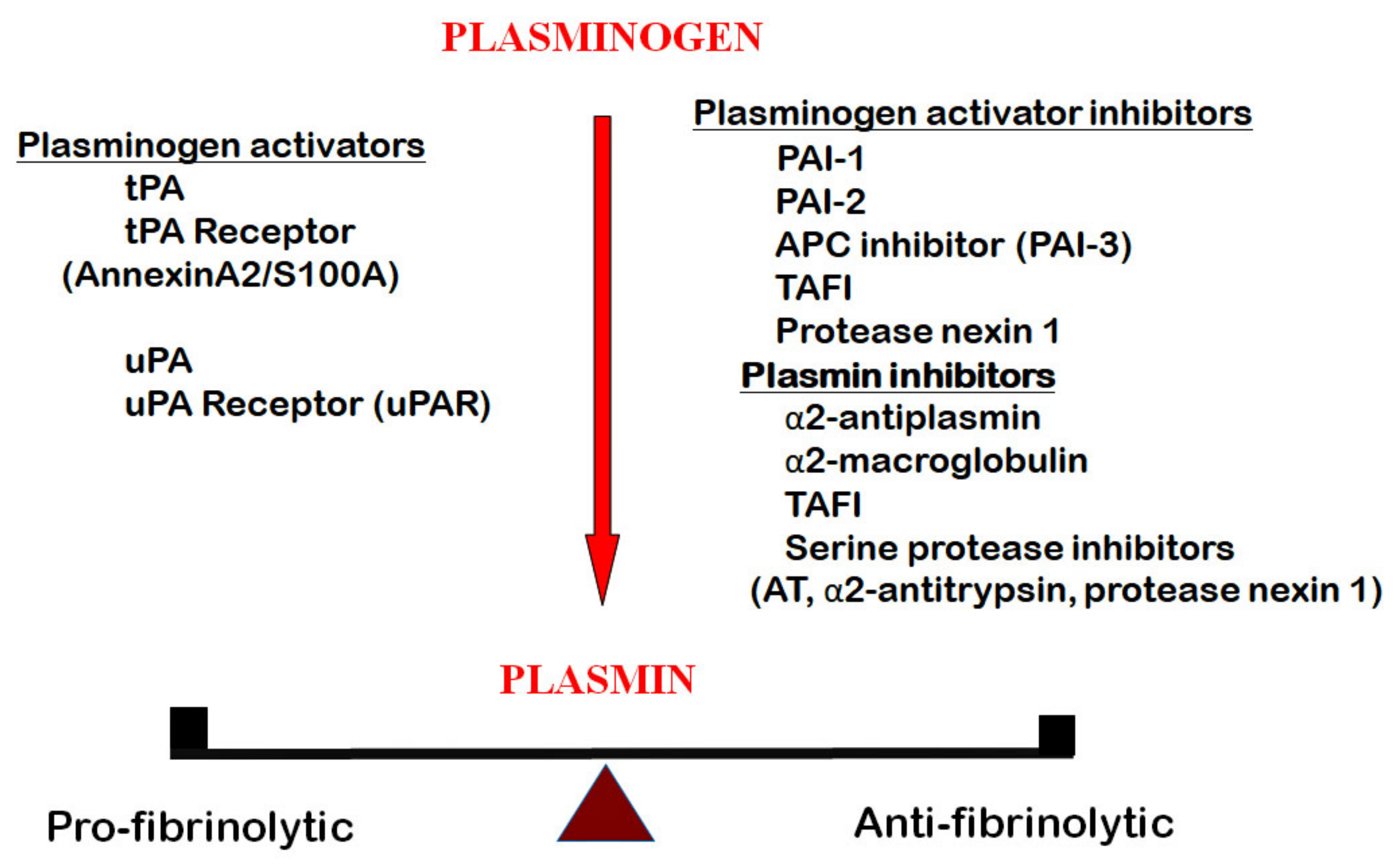 PLASMINOGEN

Plasminogen activators
tPA
tPA Receptor
(AnnexinA2/S100A)

uPA
uPA Receptor (uPAR)

Plasminogen activator inhibitors
PAI-1
PAI-2
APC inhibitor (PAI-3)
TAFI
Protease nexin 1
Plasmin inhibitors
α2-antiplasmin
α2-macroglobulin
TAFI
Serine protease inhibitors
(AT, α2-antitrypsin, protease nexin 1)

PLASMIN

Pro-fibrinolytic

Anti-fibrinolytic